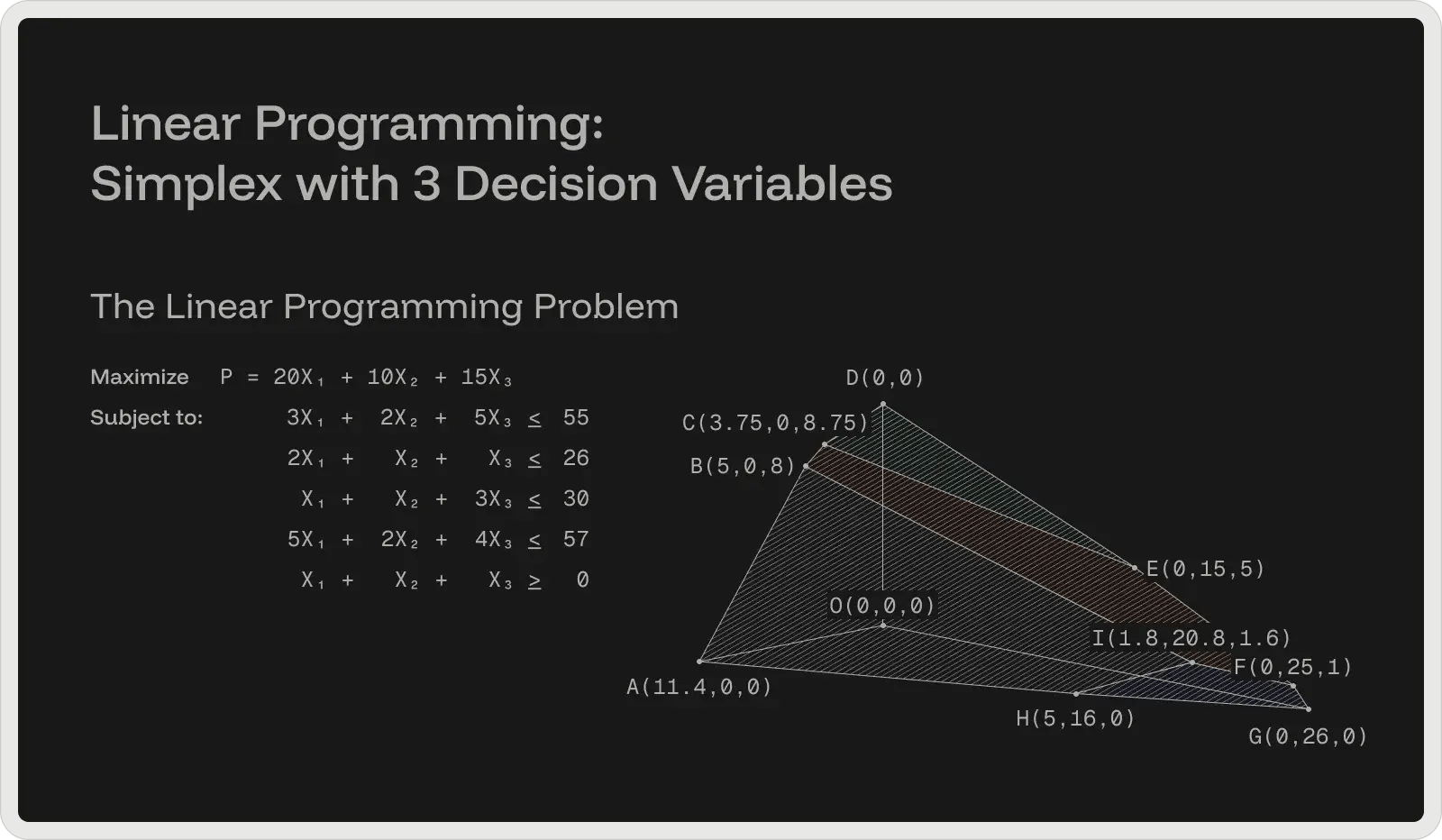 Linear Programming:
Simplex with 3 Decision Variables

The Linear Programming Problem

Maximize $P = 20X_1 + 10X_2 + 15X_3$

Subject to: $3X_1 + 2X_2 + 5X_3 \leq 55$

$2X_1 + X_2 + X_3 \leq 26$

$X_1 + X_2 + 3X_3 \leq 30$

$5X_1 + 2X_2 + 4X_3 \leq 57$

$X_1 + X_2 + X_3 \geq 0$

D(0,0)
C(3.75,0,8.75)
B(5,0,8)
E(0,15,5)
O(0,0,0)
I(1.8,20.8,1.6)
F(0,25,1)
A(11.4,0,0)
H(5,16,0)
G(0,26,0)